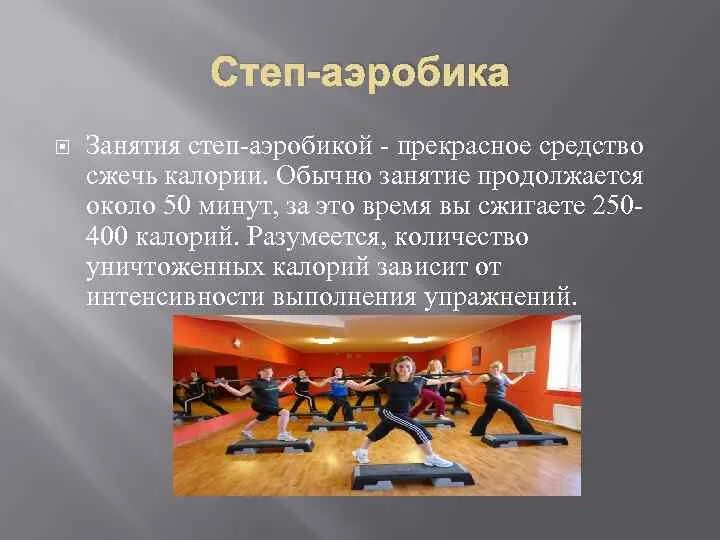 Степ-аэробика

Занятия степ-аэробикой - прекрасное средство сжечь калории. Обычно занятие продолжается около 50 минут, за это время вы сжигаете 250-400 калорий. Разумеется, количество уничтоженных калорий зависит от интенсивности выполнения упражнений.